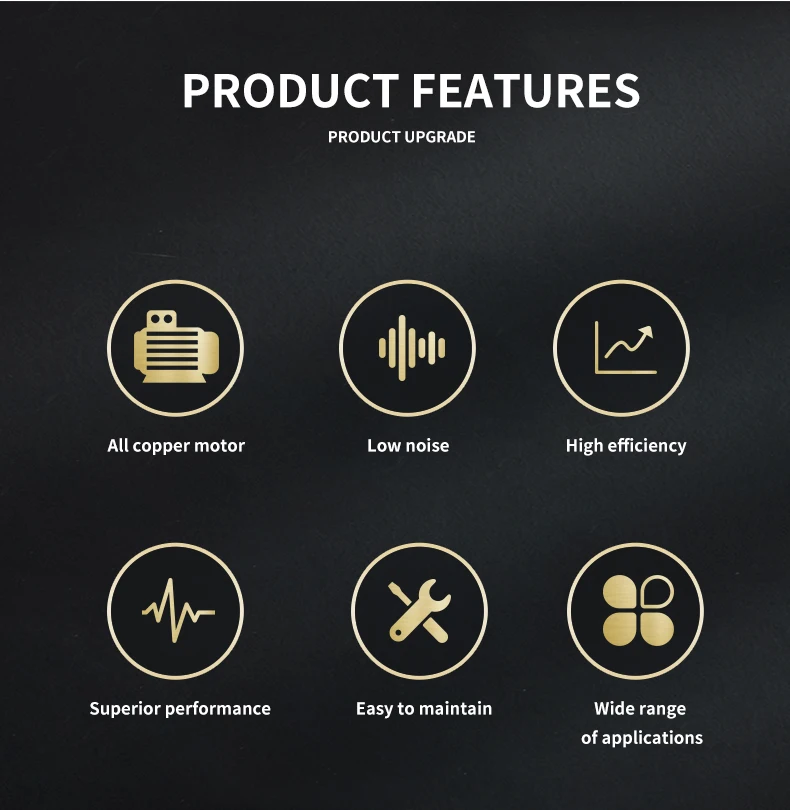 PRODUCT FEATURES

PRODUCT UPGRADE

All copper motor

Low noise

High efficiency

Superior performance

Easy to maintain

Wide range of applications